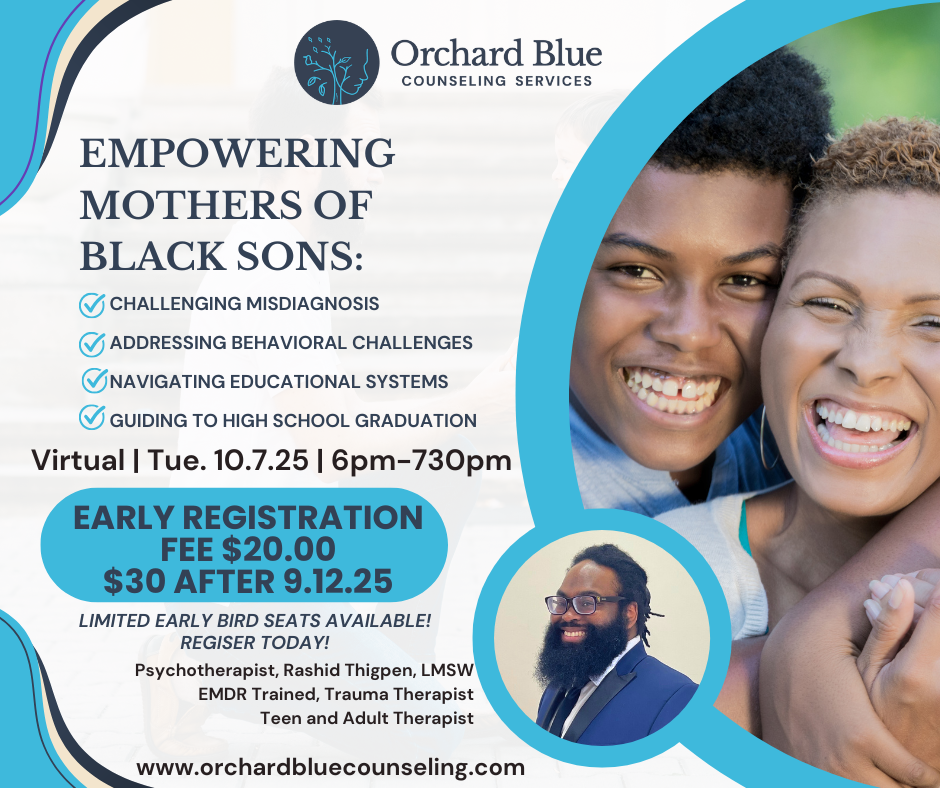 Orchard Blue
COUNSELING SERVICES

EMPOWERING MOTHERS OF BLACK SONS:

CHALLENGING MISDIAGNOSIS
ADDRESSING BEHAVIORAL CHALLENGES
NAVIGATING EDUCATIONAL SYSTEMS
GUIDING TO HIGH SCHOOL GRADUATION

Virtual | Tue. 10.7.25 | 6pm-730pm

EARLY REGISTRATION FEE $20.00
$30 AFTER 9.12.25

LIMITED EARLY BIRD SEATS AVAILABLE! REGISER TODAY!

Psychotherapist, Rashid Thigpen, LMSW
EMDR Trained, Trauma Therapist
Teen and Adult Therapist

www.orchardbluecounseling.com